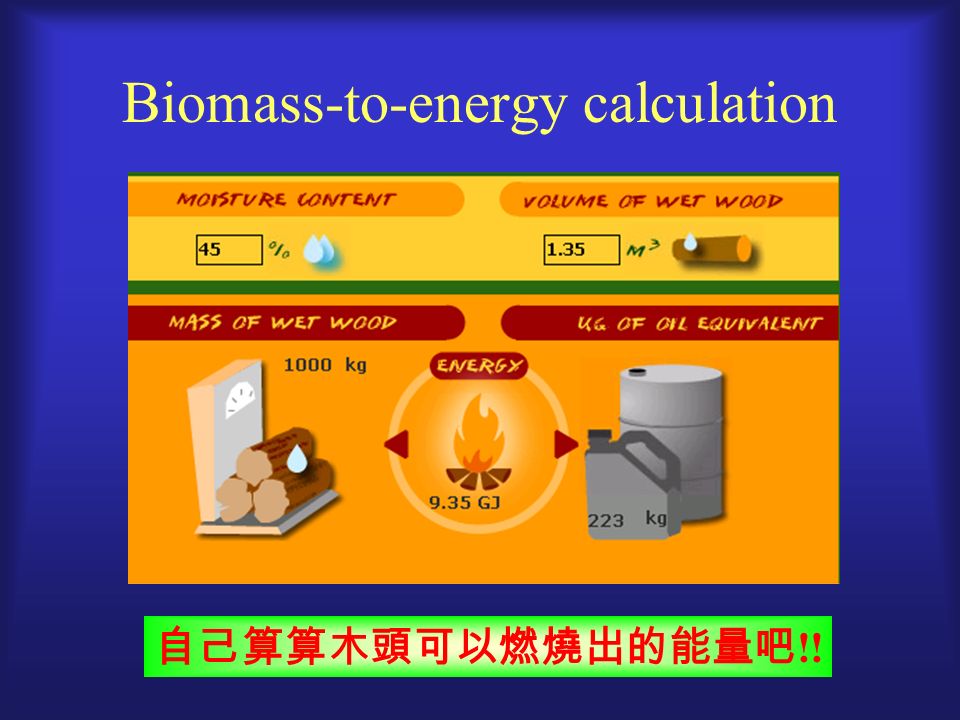 Biomass-to-energy calculation

MOISTURE CONTENT

45 %

VOLUME OF WET WOOD

1.35 $M^3$

MASS OF WET WOOD

KG OF OIL EQUIVALENT

1000 kg

ENERGY

9.35 GJ

223 kg

自己算算木頭可以燃燒出的能量吧!!